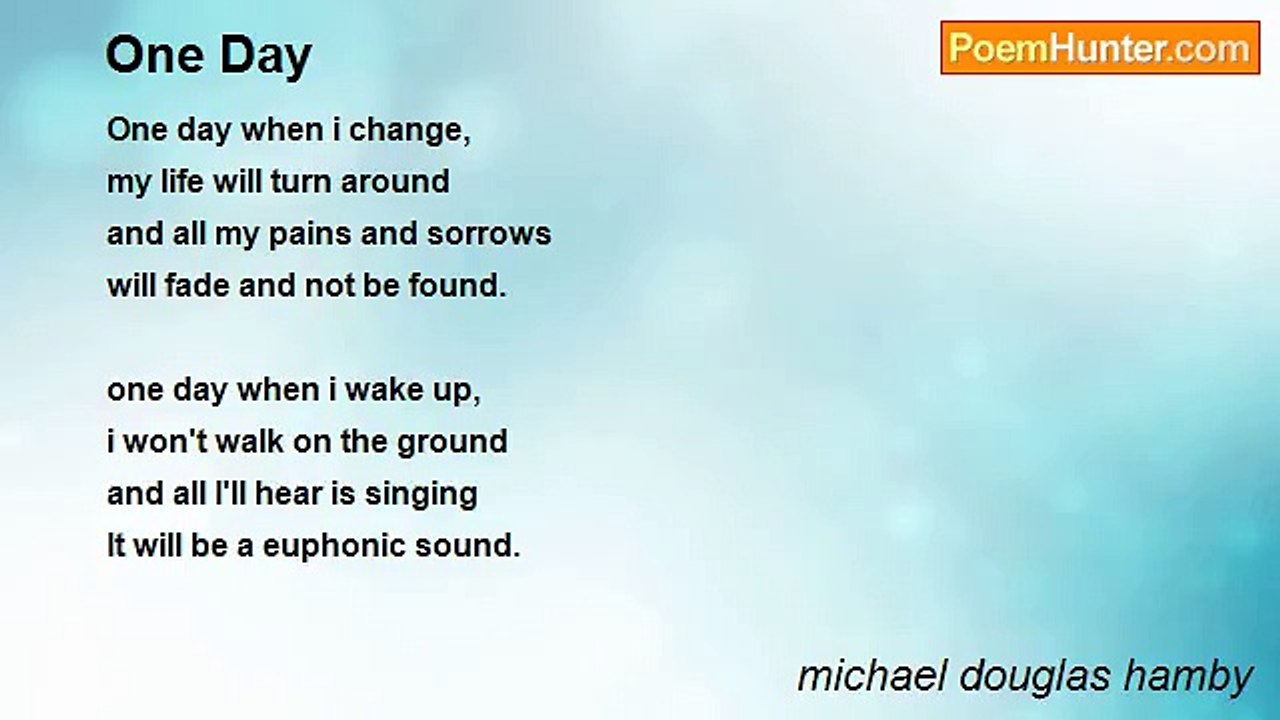 One Day

PoemHunter.com

One day when i change,
my life will turn around
and all my pains and sorrows
will fade and not be found.

one day when i wake up,
i won't walk on the ground
and all I'll hear is singing
It will be a euphonic sound.

michael douglas hamby